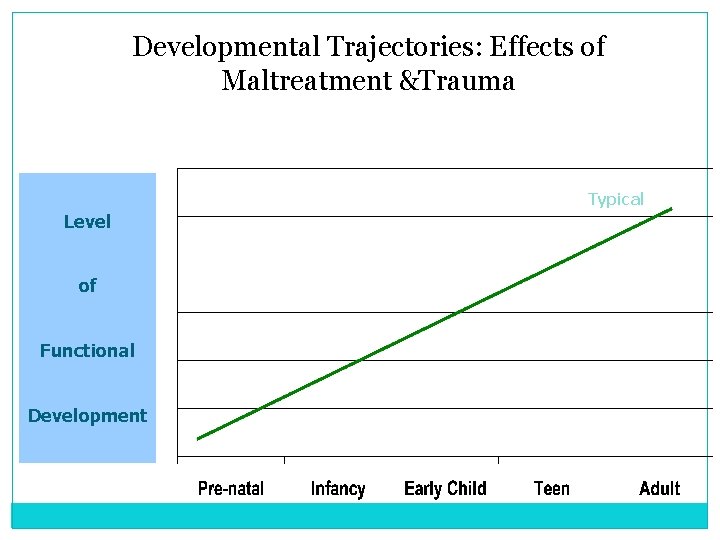 Developmental Trajectories: Effects of Maltreatment &Trauma

Level

of

Functional

Development

Typical

Pre-natal Infancy Early Child Teen Adult